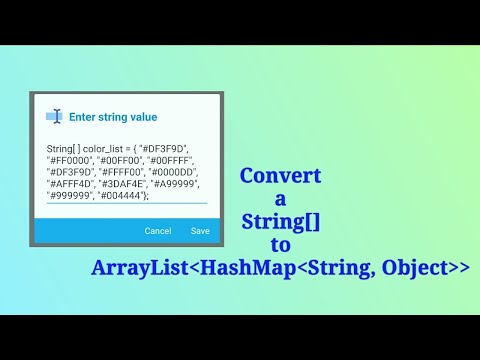 Enter string value

String[ ] color_list = { "#DF3F9D", "#FF0000", "#00FF00", "#00FFFF", "#DF3F9D", "#FFFF00", "#0000DD", "#AFFF4D", "#3DAF4E", "#A99999", "#999999", "#004444"};

Cancel Save

Convert
a
String[]
to
ArrayList<HashMap<String, Object>>